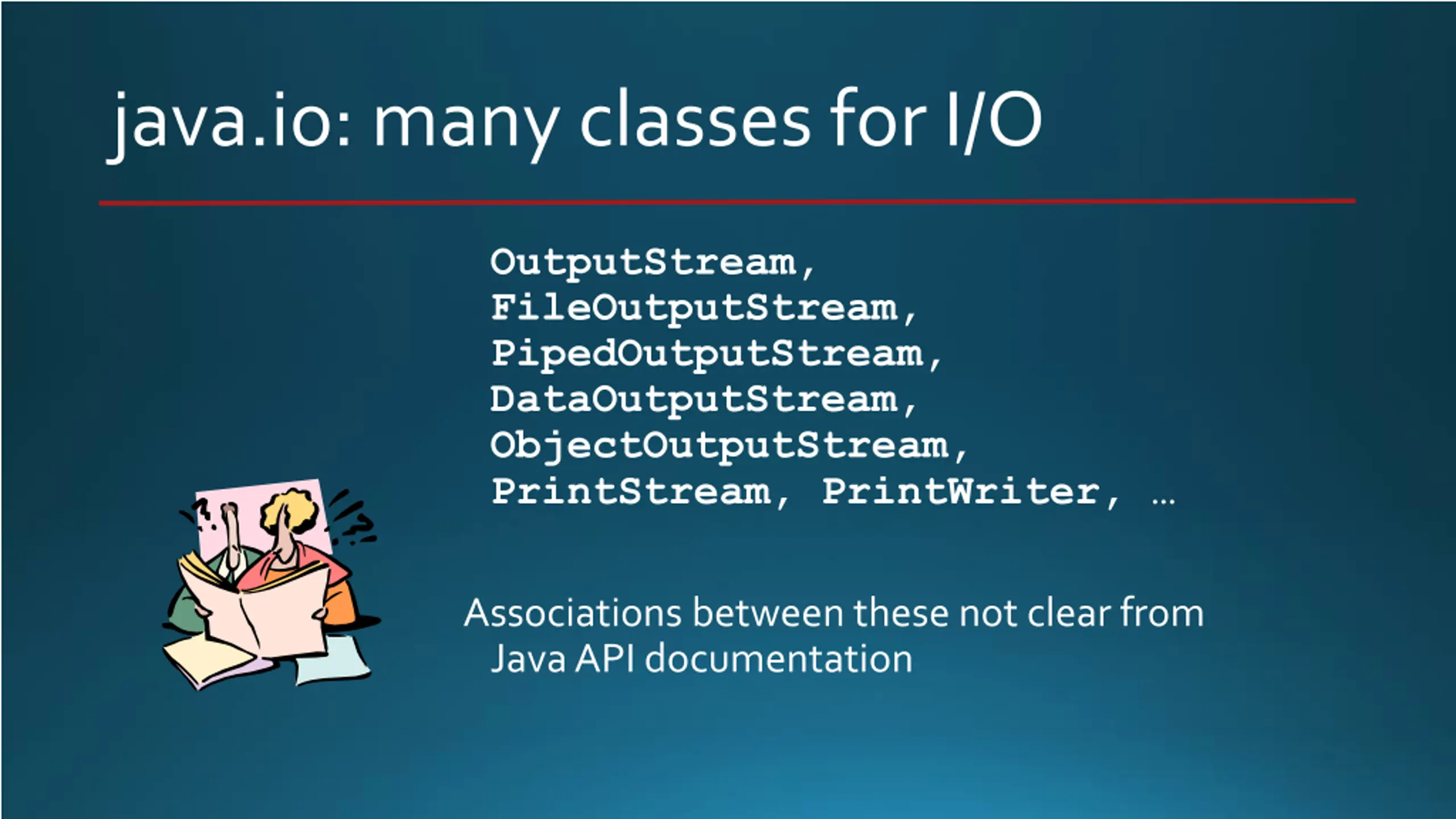 java.io: many classes for I/O

OutputStream,
FileOutputStream,
PipedOutputStream,
DataOutputStream,
ObjectOutputStream,
PrintStream, PrintWriter, …

Associations between these not clear from Java API documentation